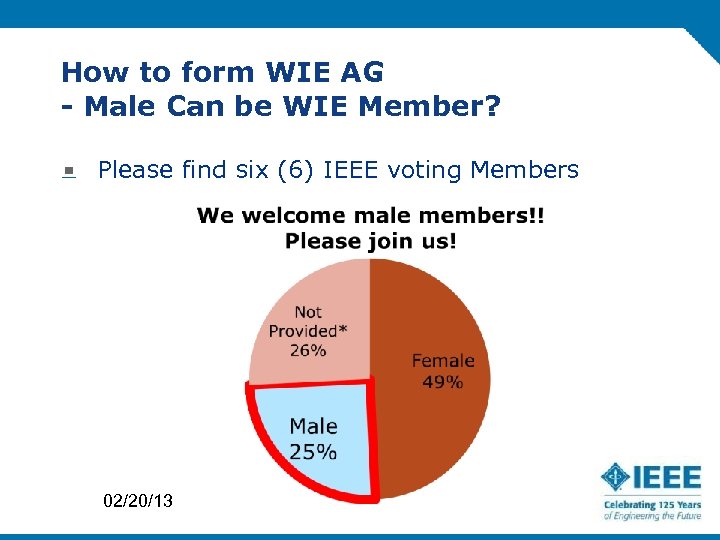 How to form WIE AG
- Male Can be WIE Member?

Please find six (6) IEEE voting Members

We welcome male members!!
Please join us!

Not Provided* 26%

Female 49%

Male 25%

02/20/13

IEEE
Celebrating 125 Years of Engineering the Future